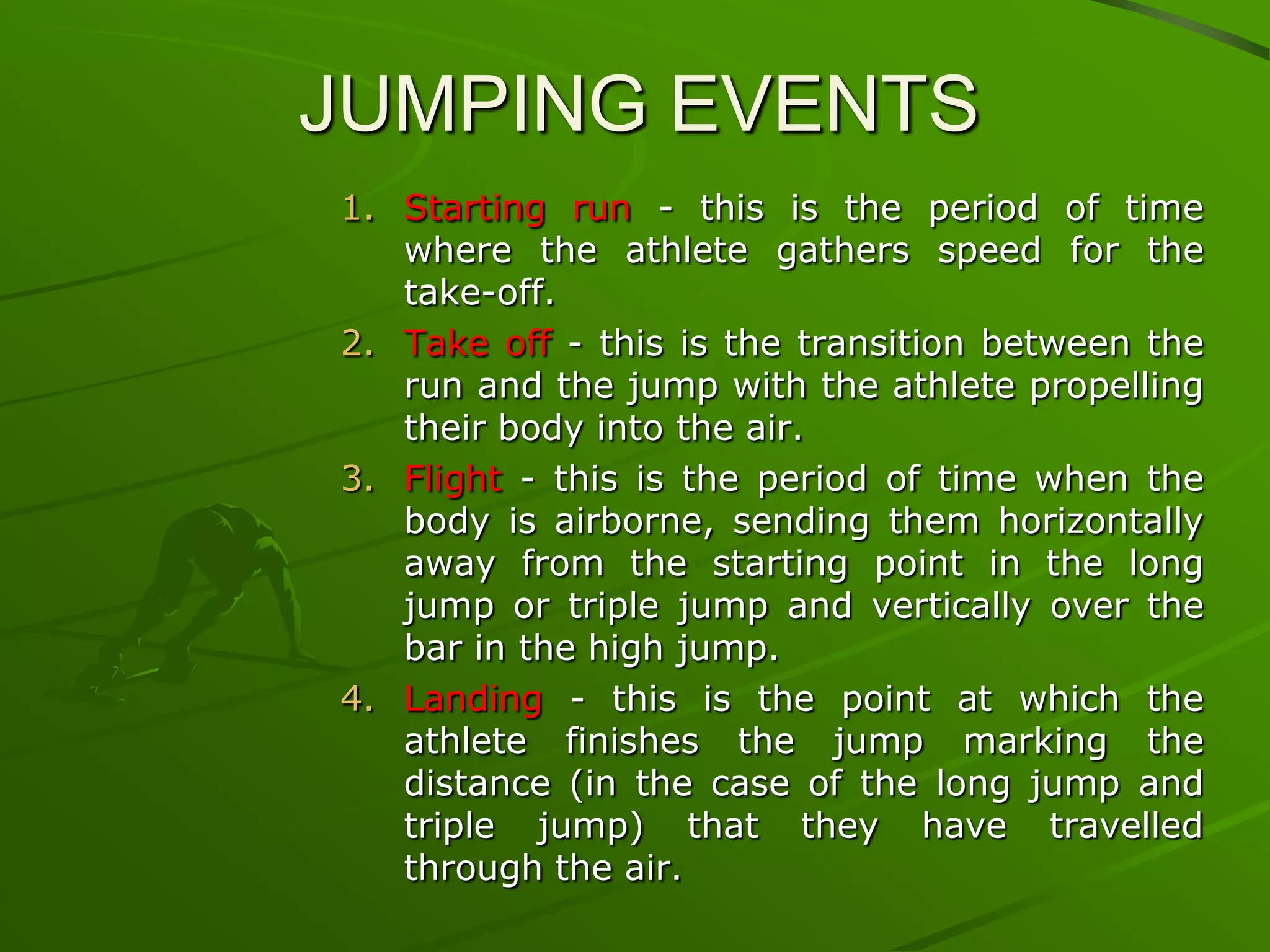 JUMPING EVENTS

1. Starting run - this is the period of time where the athlete gathers speed for the take-off.
2. Take off - this is the transition between the run and the jump with the athlete propelling their body into the air.
3. Flight - this is the period of time when the body is airborne, sending them horizontally away from the starting point in the long jump or triple jump and vertically over the bar in the high jump.
4. Landing - this is the point at which the athlete finishes the jump marking the distance (in the case of the long jump and triple jump) that they have travelled through the air.